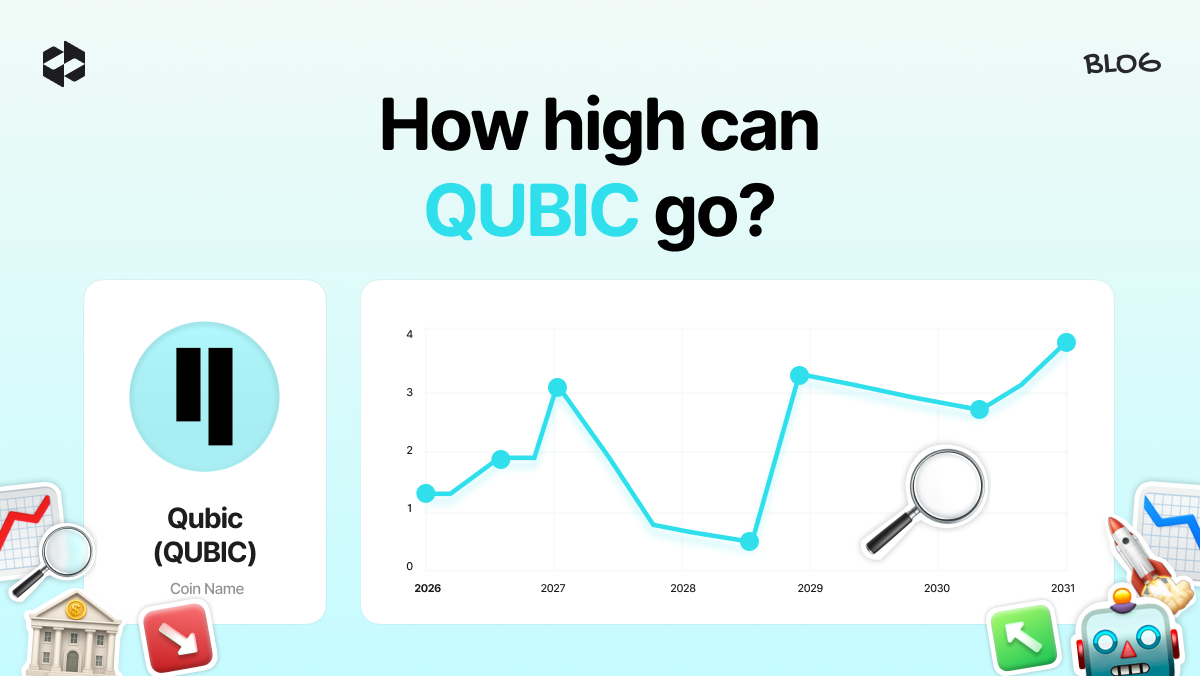 BLOG

How high can QUBIC go?

Qubic (QUBIC)

Coin Name

4
3
2
1
0

2026
2027
2028
2029
2030
2031